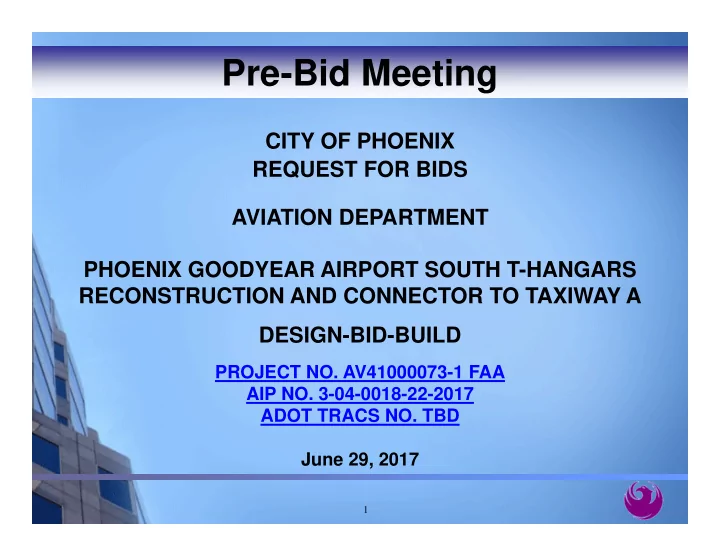 Pre-Bid Meeting

CITY OF PHOENIX
REQUEST FOR BIDS

AVIATION DEPARTMENT

PHOENIX GOODYEAR AIRPORT SOUTH T-HANGARS RECONSTRUCTION AND CONNECTOR TO TAXIWAY A

DESIGN-BID-BUILD

PROJECT NO. AV41000073-1 FAA
AIP NO. 3-04-0018-22-2017
ADOT TRACS NO. TBD

June 29, 2017

1